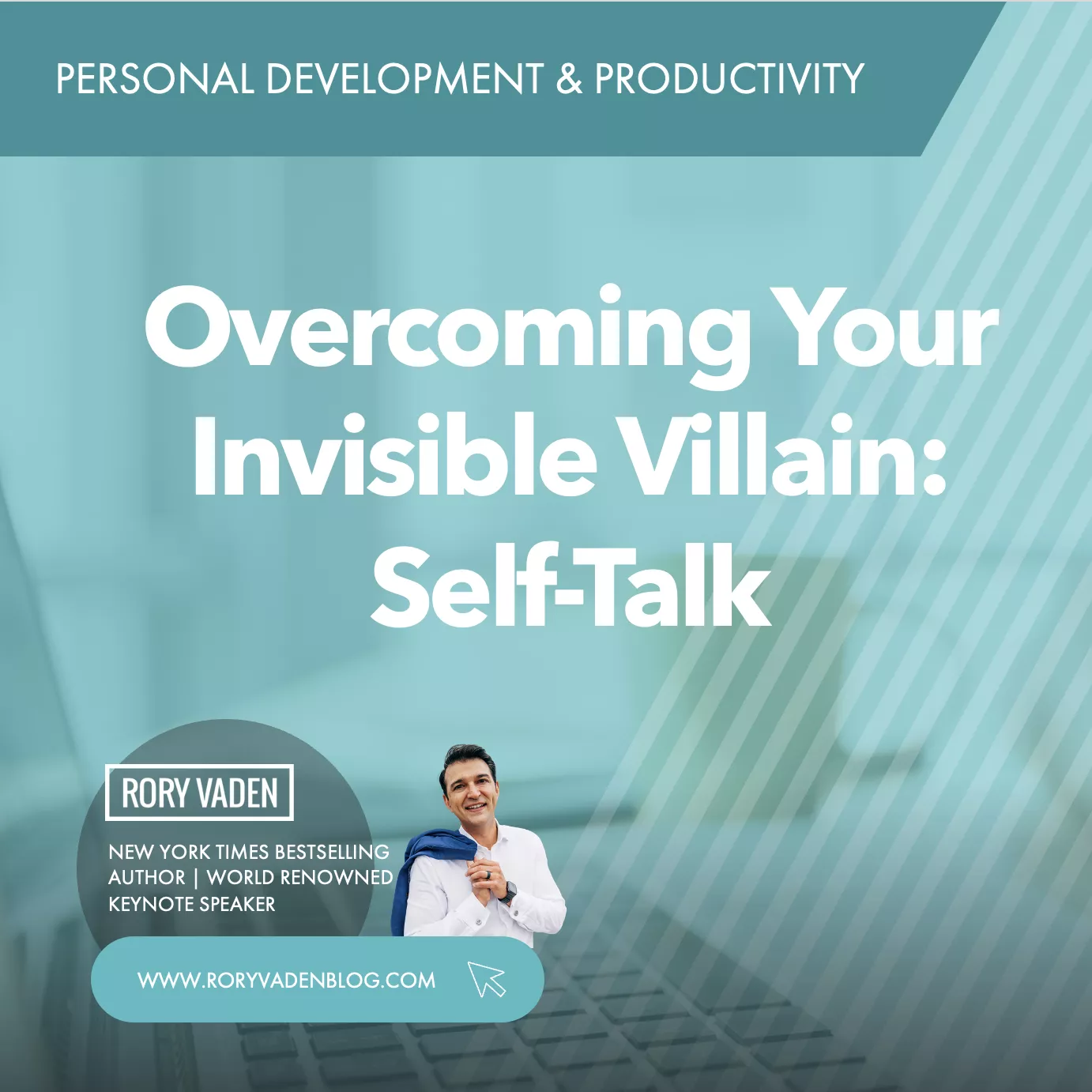 PERSONAL DEVELOPMENT & PRODUCTIVITY

Overcoming Your Invisible Villain: Self-Talk

RORY VADEN

NEW YORK TIMES BESTSELLING AUTHOR | WORLD RENOWNED KEYNOTE SPEAKER

WWW.RORYVADENBLOG.COM